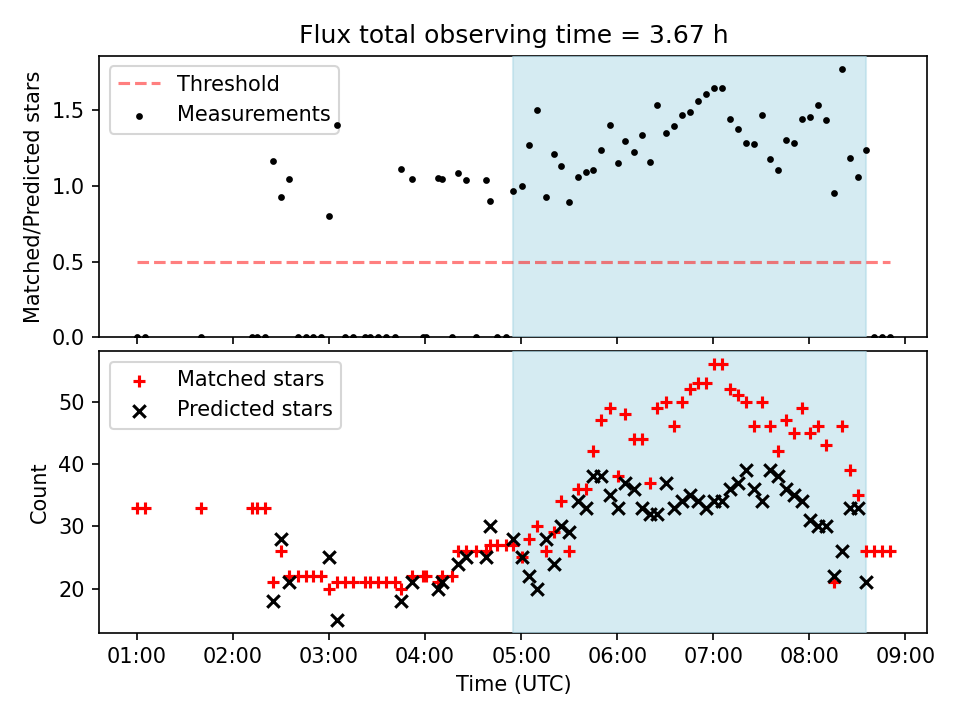 Flux total observing time = 3.67 h

Threshold
Measurements

Matched/Predicted stars

1.5
1.0
0.5
0.0

Matched stars
Predicted stars

Count

50
40
30
20

01:00 02:00 03:00 04:00 05:00 06:00 07:00 08:00 09:00

Time (UTC)